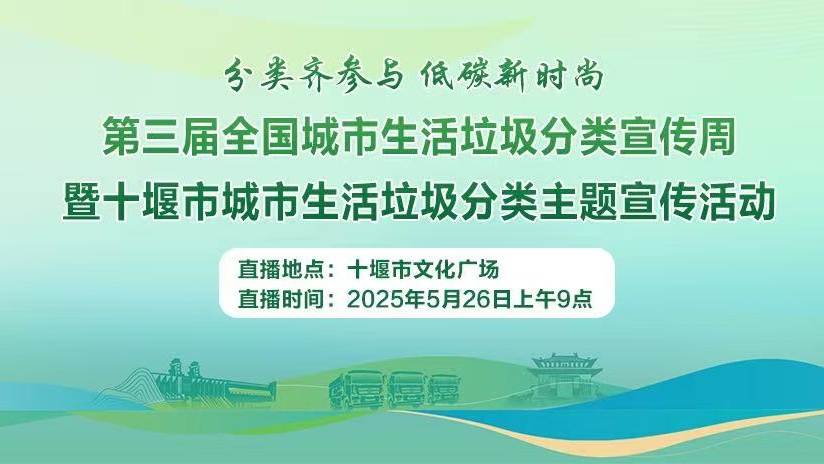 分类齐参与 低碳新时尚

第三届全国城市生活垃圾分类宣传周
暨十堰市城市生活垃圾分类主题宣传活动

直播地点：十堰市文化广场
直播时间：2025年5月26日上午9点